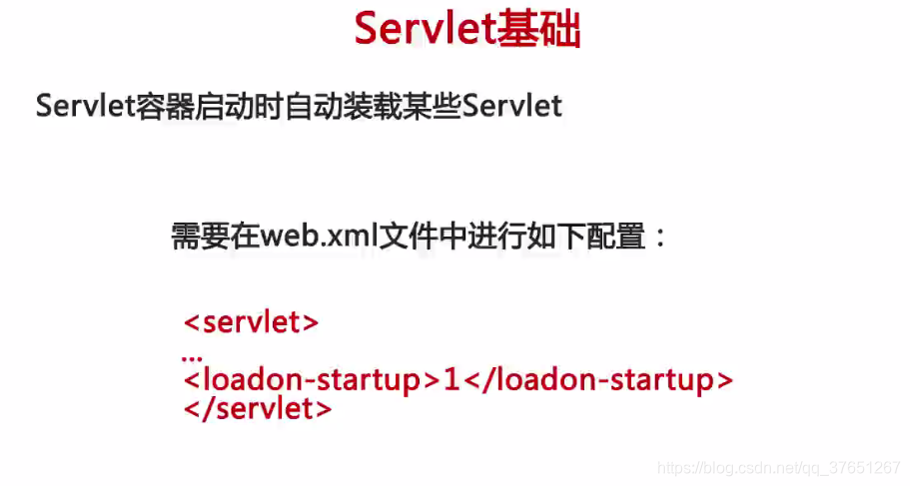 Servlet基础

Servlet容器启动时自动装载某些Servlet

需要在web.xml文件中进行如下配置：

<servlet>
...
<loadon-startup>1</loadon-startup>
</servlet>

https://blog.csdn.net/qq_37651267